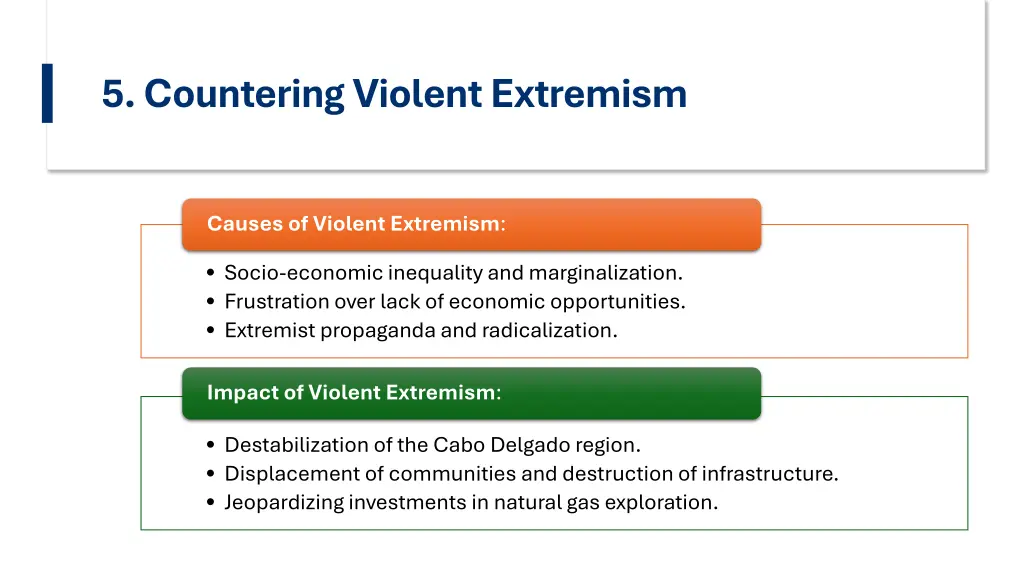 5. Countering Violent Extremism

Causes of Violent Extremism:

• Socio-economic inequality and marginalization.
• Frustration over lack of economic opportunities.
• Extremist propaganda and radicalization.

Impact of Violent Extremism:

• Destabilization of the Cabo Delgado region.
• Displacement of communities and destruction of infrastructure.
• Jeopardizing investments in natural gas exploration.